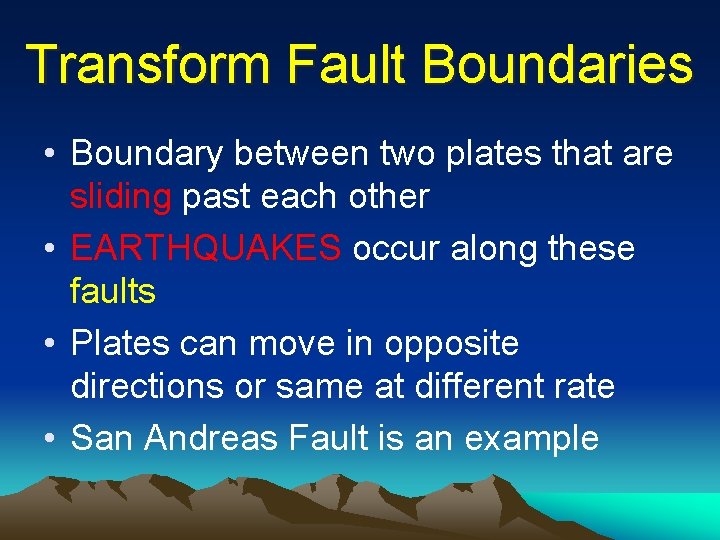 Transform Fault Boundaries

• Boundary between two plates that are sliding past each other
• EARTHQUAKES occur along these faults
• Plates can move in opposite directions or same at different rate
• San Andreas Fault is an example